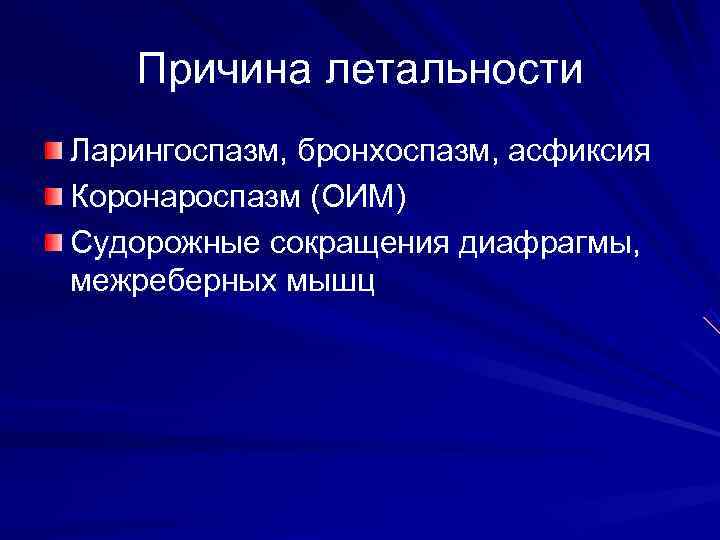 Причина летальности

Ларингоспазм, бронхоспазм, асфиксия
Коронароспазм (ОИМ)
Судорожные сокращения диафрагмы, межреберных мышц